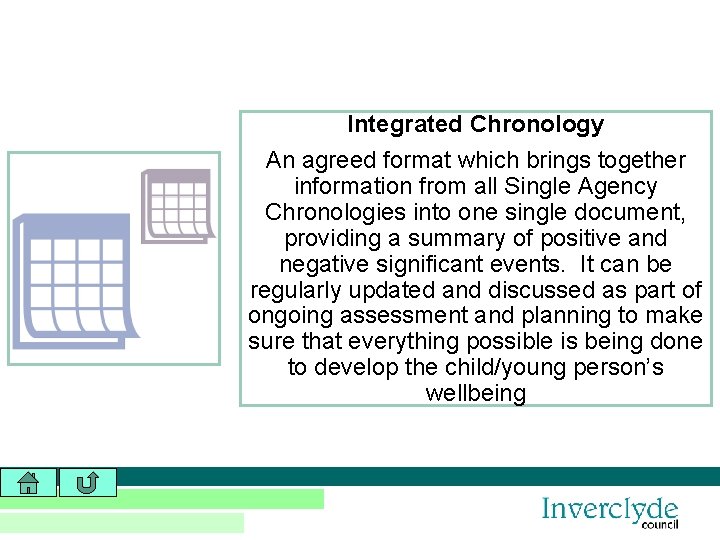 Integrated Chronology

An agreed format which brings together information from all Single Agency Chronologies into one single document, providing a summary of positive and negative significant events. It can be regularly updated and discussed as part of ongoing assessment and planning to make sure that everything possible is being done to develop the child/young person's wellbeing

Inverclyde council